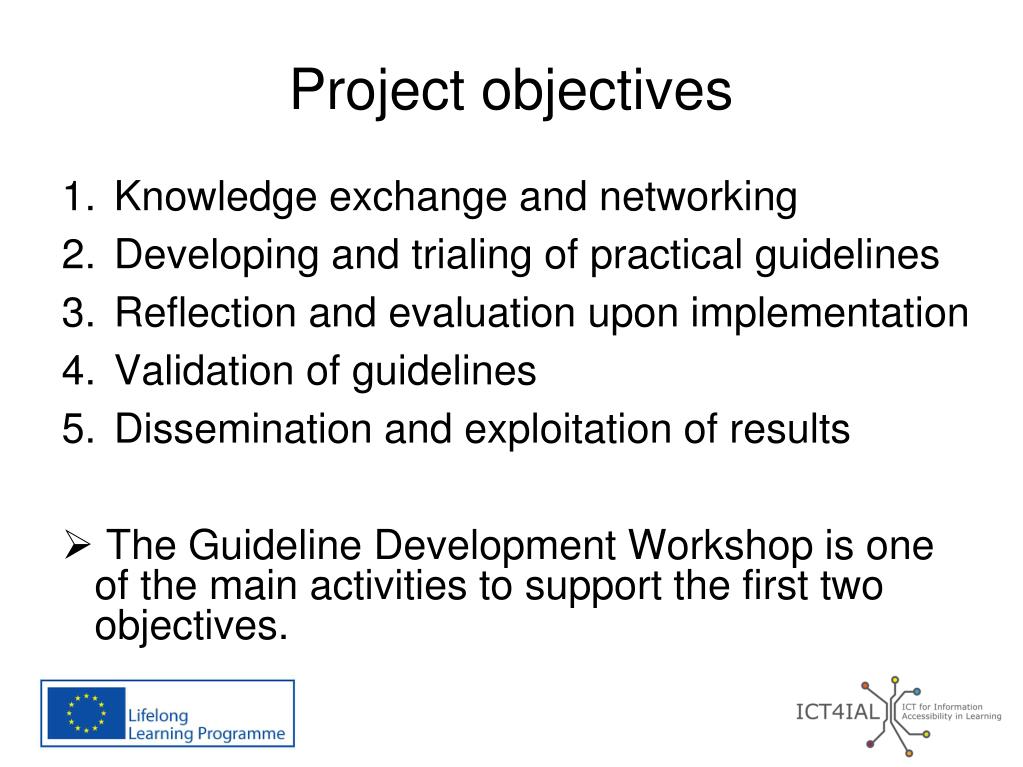 Project objectives

1. Knowledge exchange and networking
2. Developing and trialing of practical guidelines
3. Reflection and evaluation upon implementation
4. Validation of guidelines
5. Dissemination and exploitation of results

➢ The Guideline Development Workshop is one of the main activities to support the first two objectives.

Lifelong Learning Programme

ICT4IAL ICT for Information Accessibility in Learning